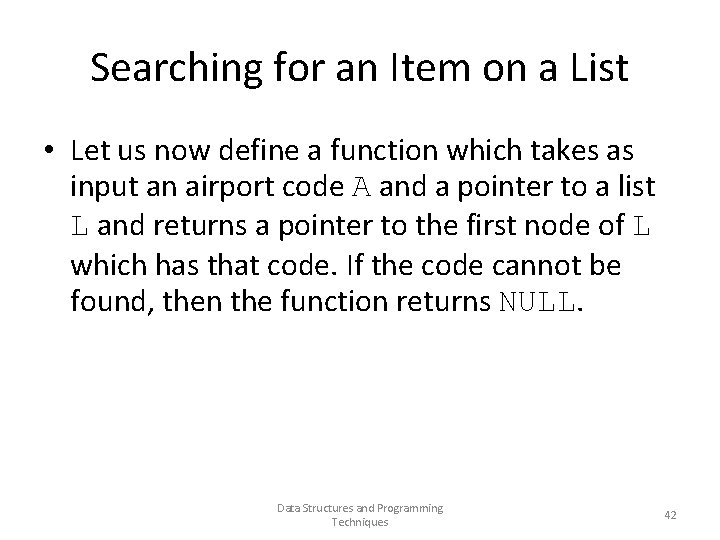 Searching for an Item on a List

• Let us now define a function which takes as input an airport code A and a pointer to a list L and returns a pointer to the first node of L which has that code. If the code cannot be found, then the function returns NULL.

Data Structures and Programming Techniques

42